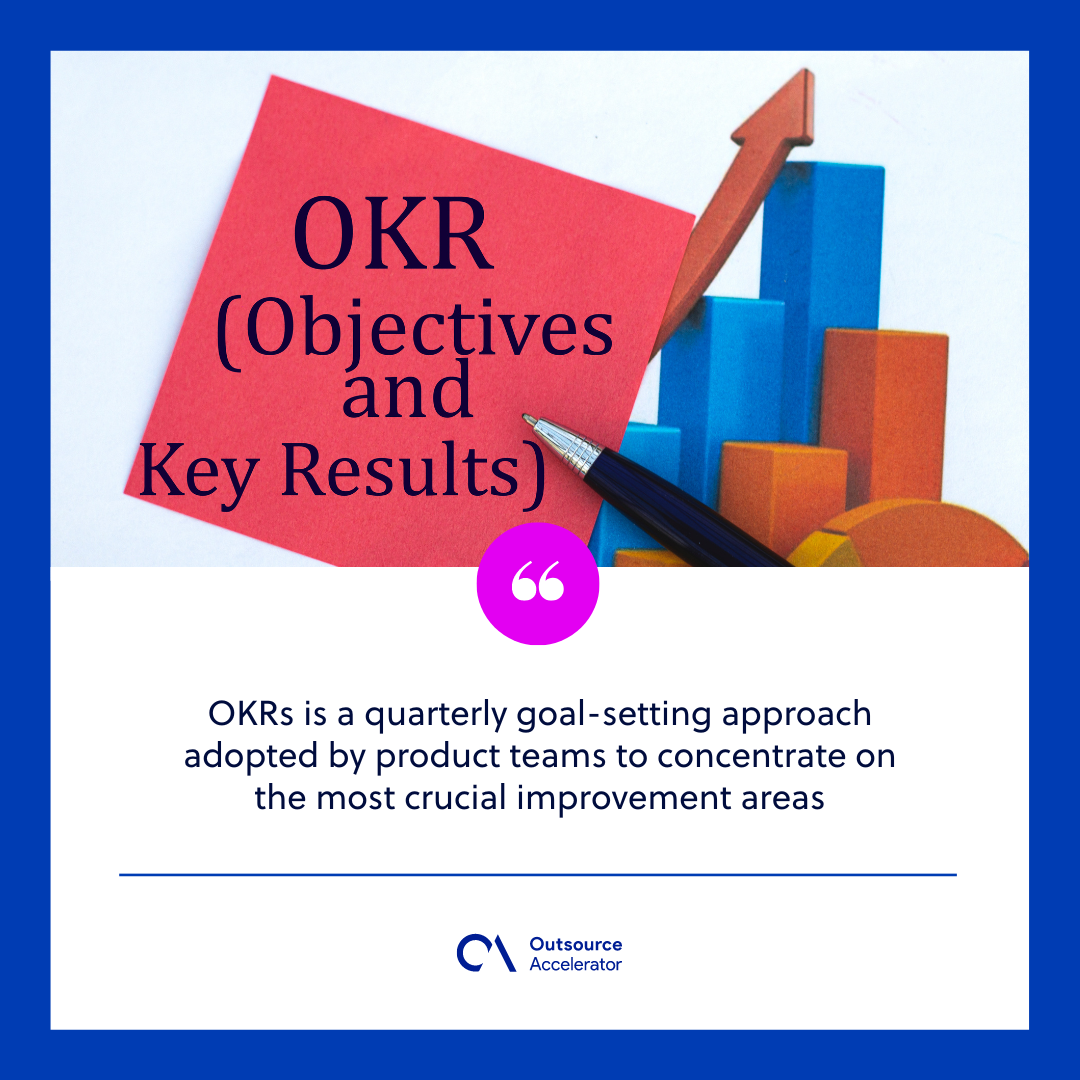 OKR
(Objectives and Key Results)

“

OKRs is a quarterly goal-setting approach adopted by product teams to concentrate on the most crucial improvement areas

Outsource Accelerator